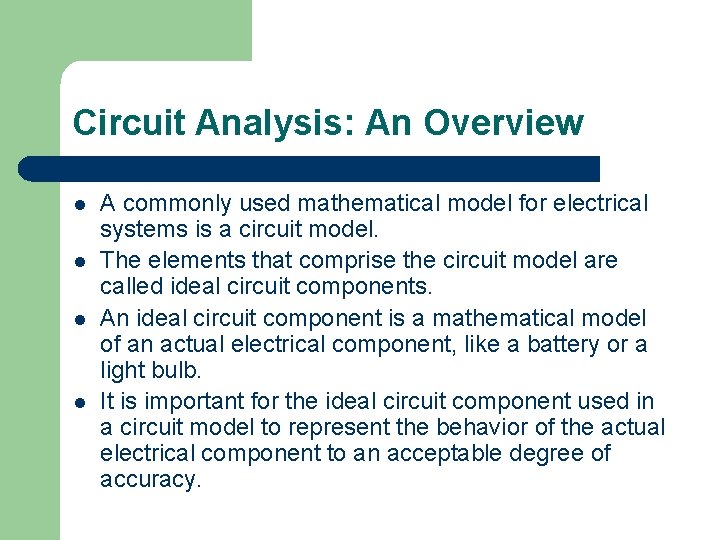 Circuit Analysis: An Overview

- A commonly used mathematical model for electrical systems is a circuit model.
- The elements that comprise the circuit model are called ideal circuit components.
- An ideal circuit component is a mathematical model of an actual electrical component, like a battery or a light bulb.
- It is important for the ideal circuit component used in a circuit model to represent the behavior of the actual electrical component to an acceptable degree of accuracy.